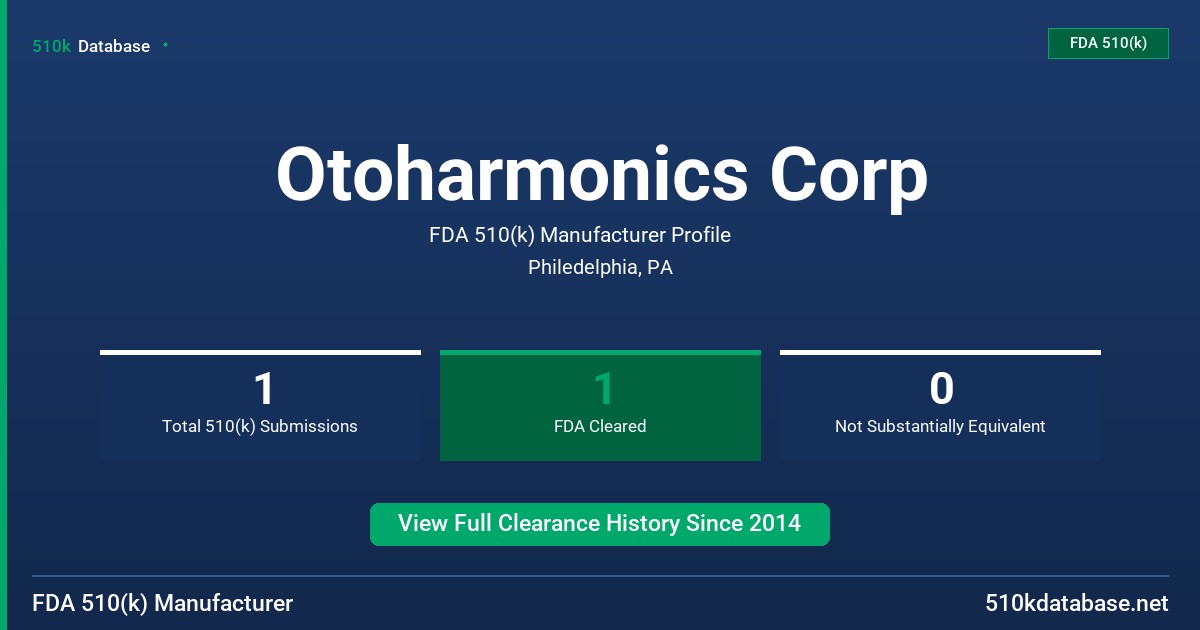 510k Database

FDA 510(k)

Otoharmonics Corp

FDA 510(k) Manufacturer Profile

Philedelphia, PA

1
Total 510(k) Submissions

1
FDA Cleared

0
Not Substantially Equivalent

View Full Clearance History Since 2014

FDA 510(k) Manufacturer

510kdatabase.net